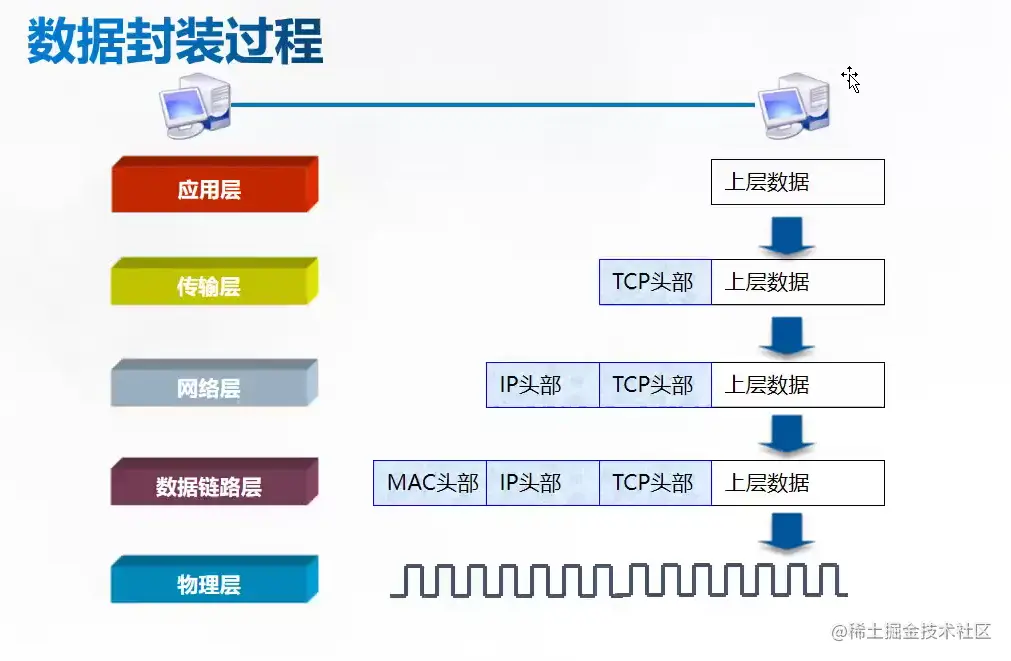 数据封装过程

应用层

上层数据

传输层

TCP头部 上层数据

网络层

IP头部 TCP头部 上层数据

数据链路层

MAC头部 IP头部 TCP头部 上层数据

物理层

@稀土掘金技术社区